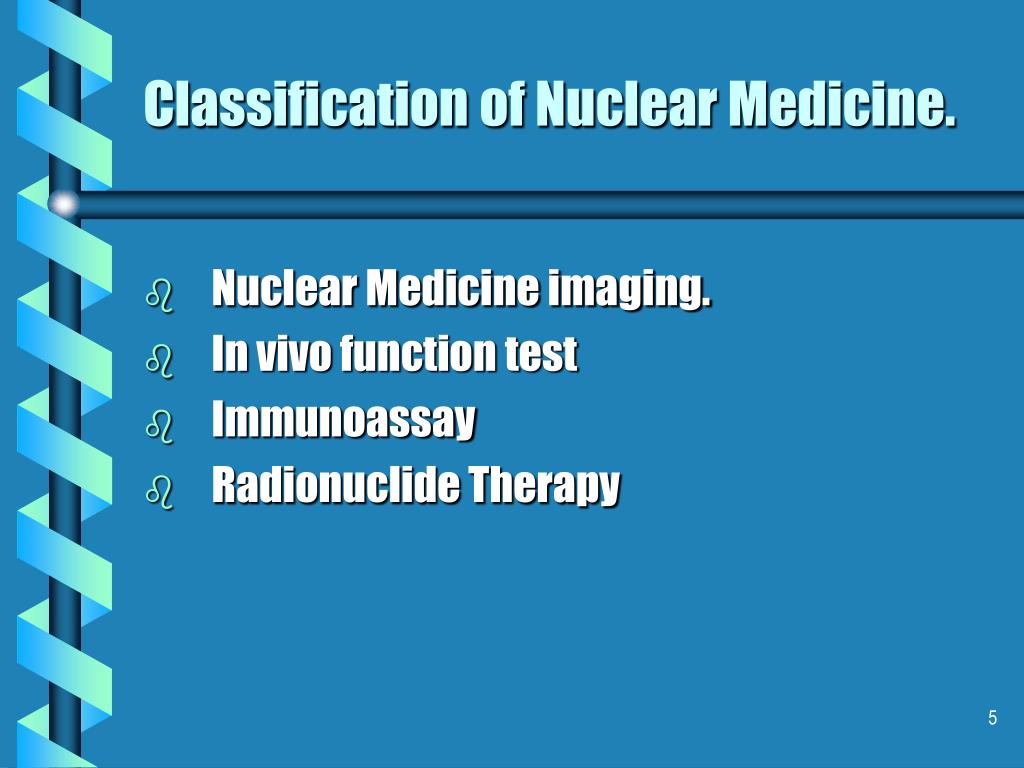 Classification of Nuclear Medicine.

- Nuclear Medicine imaging.
- In vivo function test
- Immunoassay
- Radionuclide Therapy

5